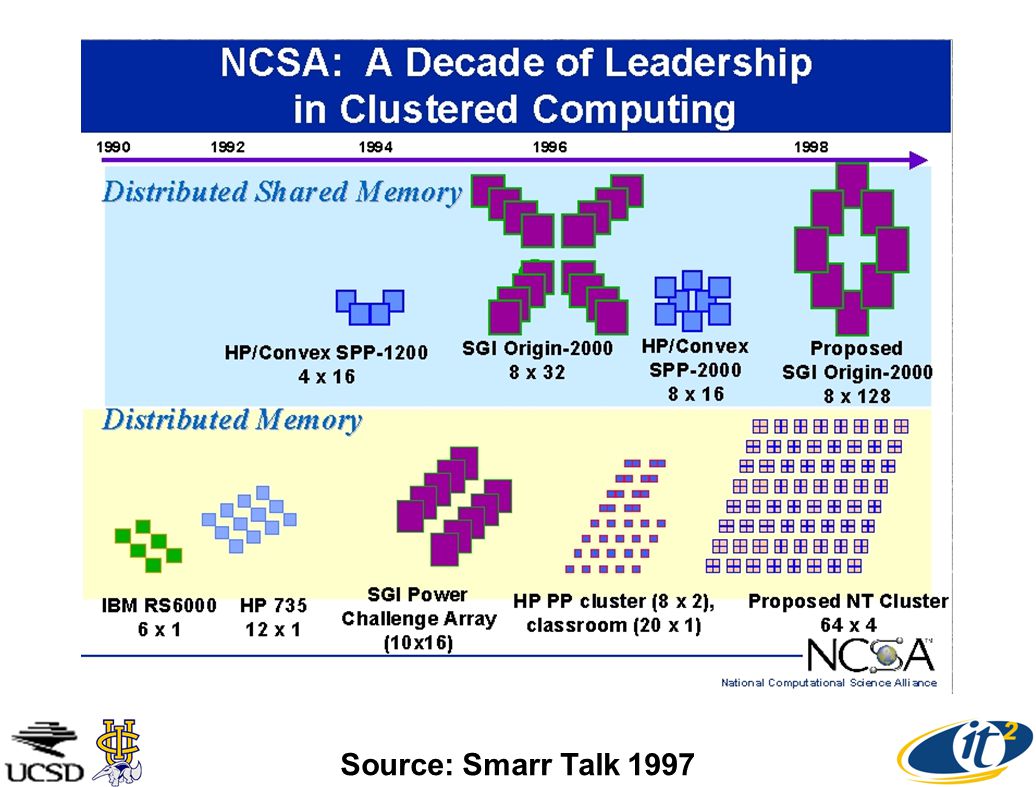 NCSA: A Decade of Leadership in Clustered Computing

1990 1992 1994 1996 1998

Distributed Shared Memory

HP/Convex SPP-1200
4 x 16

SGI Origin-2000
8 x 32

HP/Convex SPP-2000
8 x 16

Proposed SGI Origin-2000
8 x 128

Distributed Memory

IBM RS6000
6 x 1

HP 735
12 x 1

SGI Power Challenge Array
(10x16)

HP PP cluster (8 x 2), classroom (20 x 1)

Proposed NT Cluster
64 x 4

NCSA
National Computational Science Alliance

UCSD

Source: Smarr Talk 1997

it²